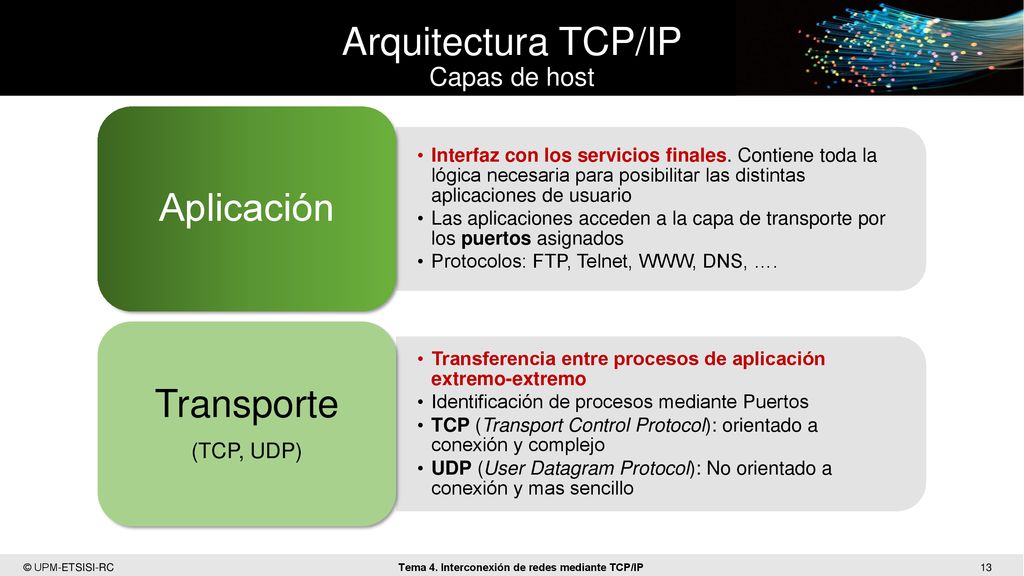 Arquitectura TCP/IP
Capas de host

Aplicación

• Interfaz con los servicios finales. Contiene toda la lógica necesaria para posibilitar las distintas aplicaciones de usuario
• Las aplicaciones acceden a la capa de transporte por los puertos asignados
• Protocolos: FTP, Telnet, WWW, DNS, ….

Transporte
(TCP, UDP)

• Transferencia entre procesos de aplicación extremo-extremo
• Identificación de procesos mediante Puertos
• TCP (Transport Control Protocol): orientado a conexión y complejo
• UDP (User Datagram Protocol): No orientado a conexión y mas sencillo

© UPM-ETSISI-RC
Tema 4. Interconexión de redes mediante TCP/IP
13